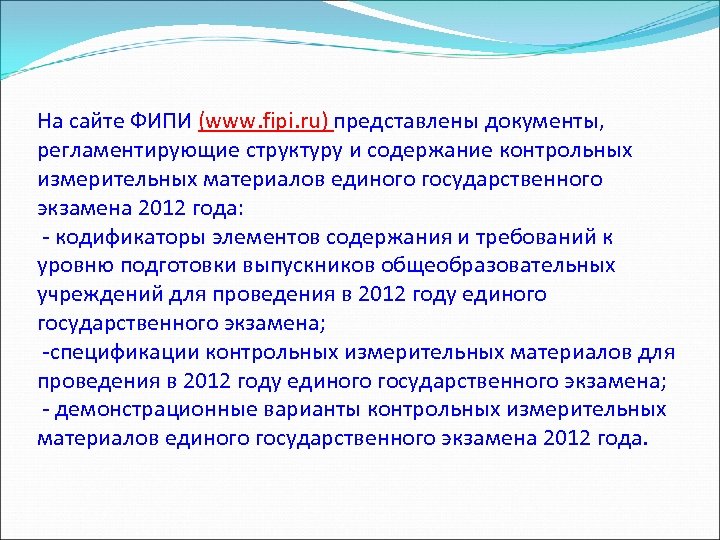 На сайте ФИПИ (www.fipi.ru) представлены документы, регламентирующие структуру и содержание контрольных измерительных материалов единого государственного экзамена 2012 года:
- кодификаторы элементов содержания и требований к уровню подготовки выпускников общеобразовательных учреждений для проведения в 2012 году единого государственного экзамена;
-спецификации контрольных измерительных материалов для проведения в 2012 году единого государственного экзамена;
- демонстрационные варианты контрольных измерительных материалов единого государственного экзамена 2012 года.